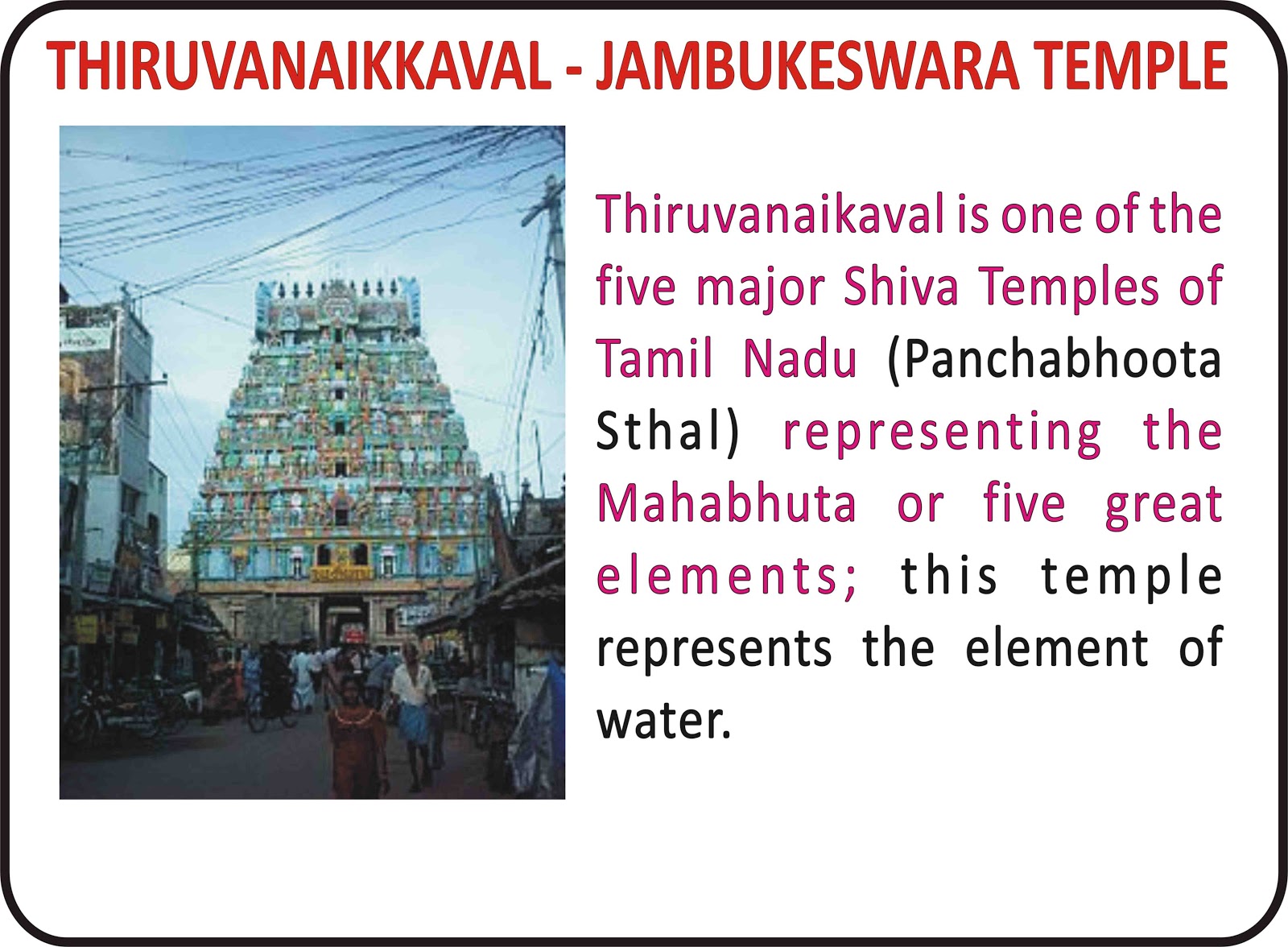 THIRUVANAIKKAVAL - JAMBUKESWARA TEMPLE

Thiruvanaikaval is one of the five major Shiva Temples of Tamil Nadu (Panchabhoota Sthal) representing the Mahabhuta or five great elements; this temple represents the element of water.